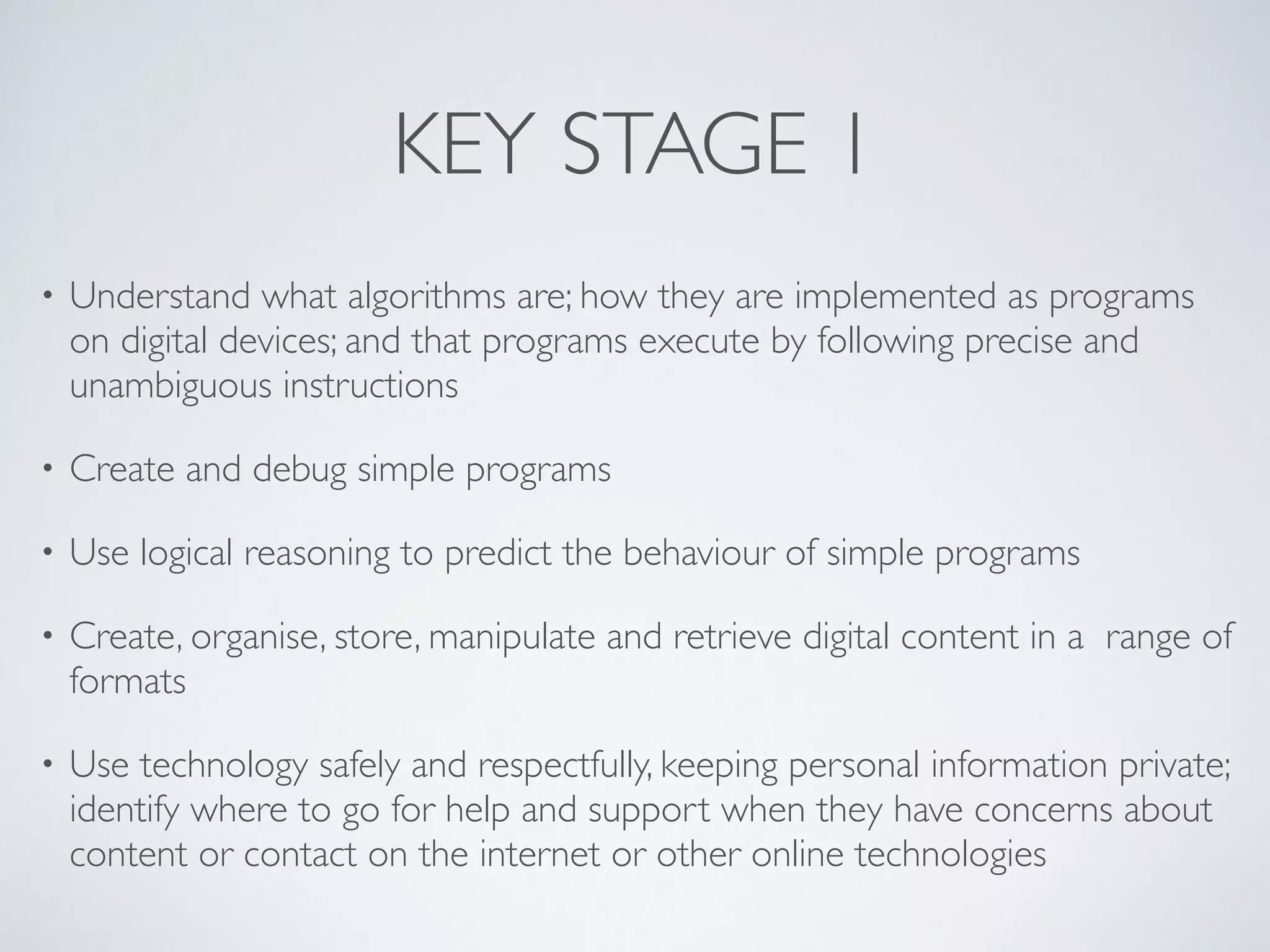 KEY STAGE 1

• Understand what algorithms are; how they are implemented as programs on digital devices; and that programs execute by following precise and unambiguous instructions

• Create and debug simple programs

• Use logical reasoning to predict the behaviour of simple programs

• Create, organise, store, manipulate and retrieve digital content in a range of formats

• Use technology safely and respectfully, keeping personal information private; identify where to go for help and support when they have concerns about content or contact on the internet or other online technologies